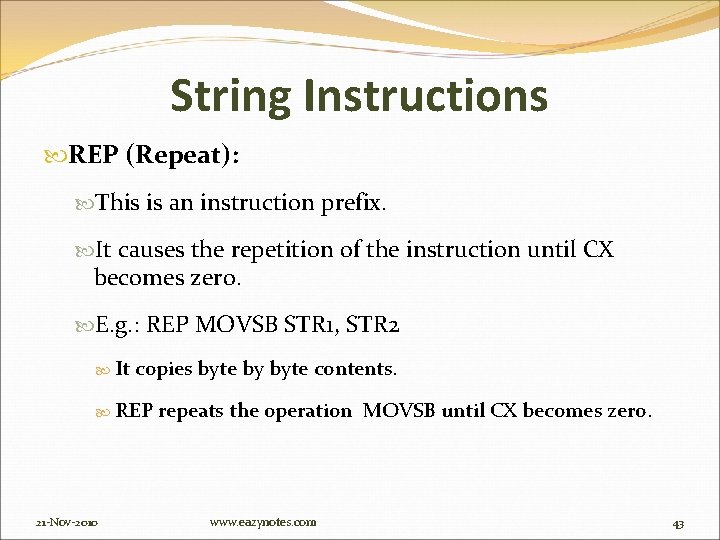 String Instructions

REP (Repeat):

This is an instruction prefix.

It causes the repetition of the instruction until CX becomes zero.

E.g.: REP MOVSB STR1, STR2

It copies byte by byte contents.

REP repeats the operation MOVSB until CX becomes zero.

21-Nov-2010 www.eazynotes.com 43